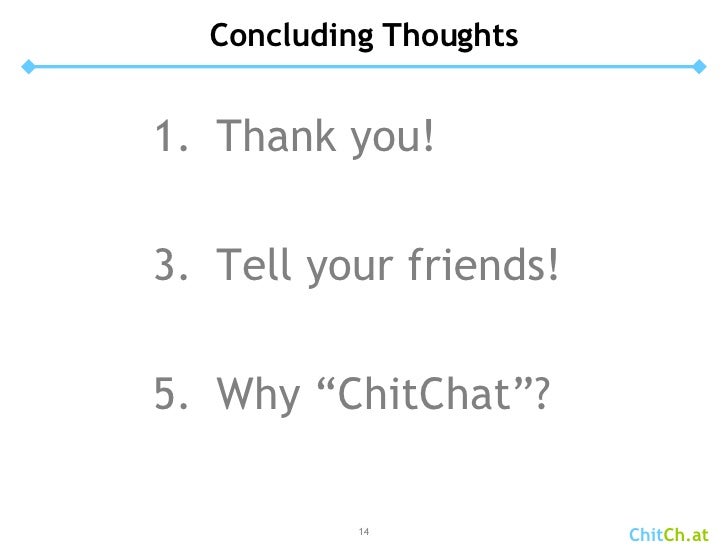 Concluding Thoughts

1. Thank you!

3. Tell your friends!

5. Why “ChitChat”?

14

ChitCh.at